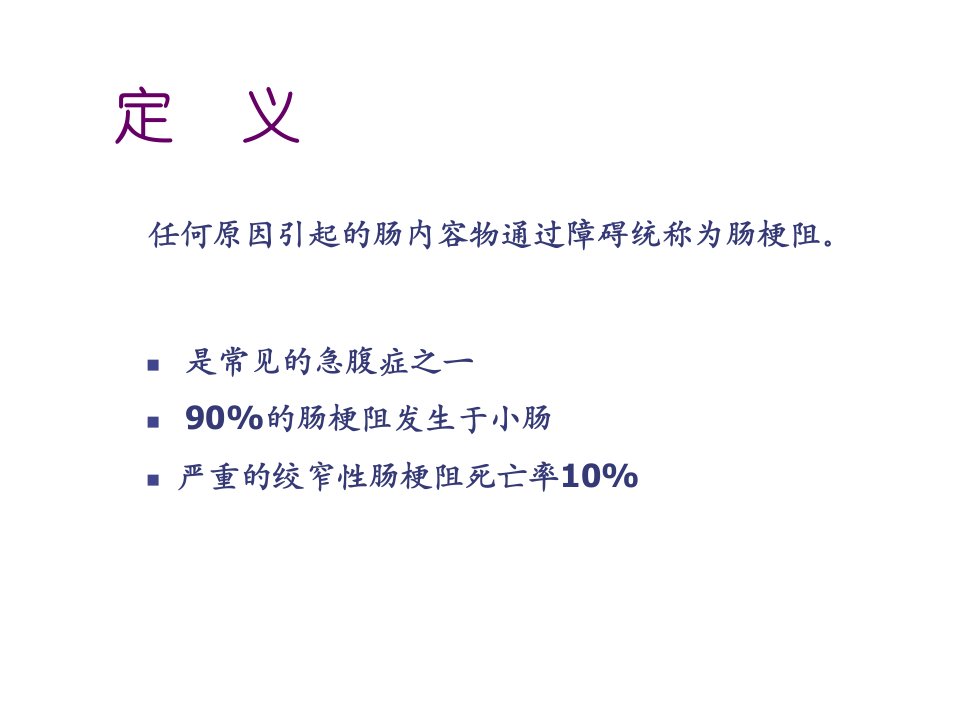 定　义

任何原因引起的肠内容物通过障碍统称为肠梗阻。

- 是常见的急腹症之一
- 90%的肠梗阻发生于小肠
- 严重的绞窄性肠梗阻死亡率10%